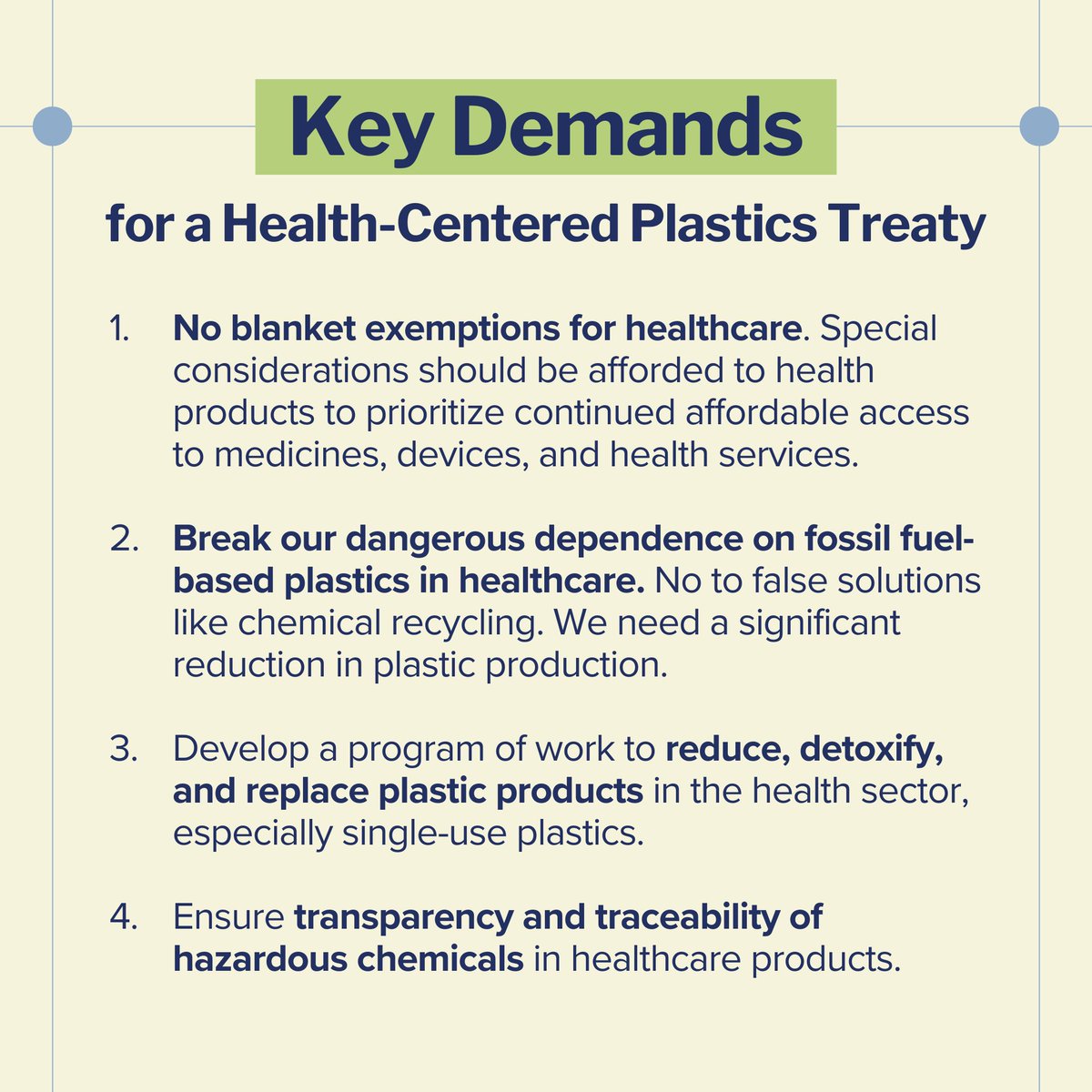 Key Demands

for a Health-Centered Plastics Treaty

1. No blanket exemptions for healthcare. Special considerations should be afforded to health products to prioritize continued affordable access to medicines, devices, and health services.

2. Break our dangerous dependence on fossil fuel-based plastics in healthcare. No to false solutions like chemical recycling. We need a significant reduction in plastic production.

3. Develop a program of work to reduce, detoxify, and replace plastic products in the health sector, especially single-use plastics.

4. Ensure transparency and traceability of hazardous chemicals in healthcare products.